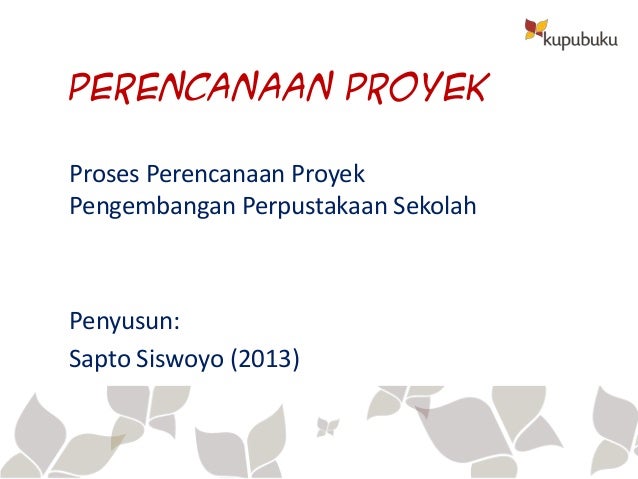 kupubuku

PERENCANAAN PROYEK

Proses Perencanaan Proyek
Pengembangan Perpustakaan Sekolah

Penyusun:
Sapto Siswoyo (2013)